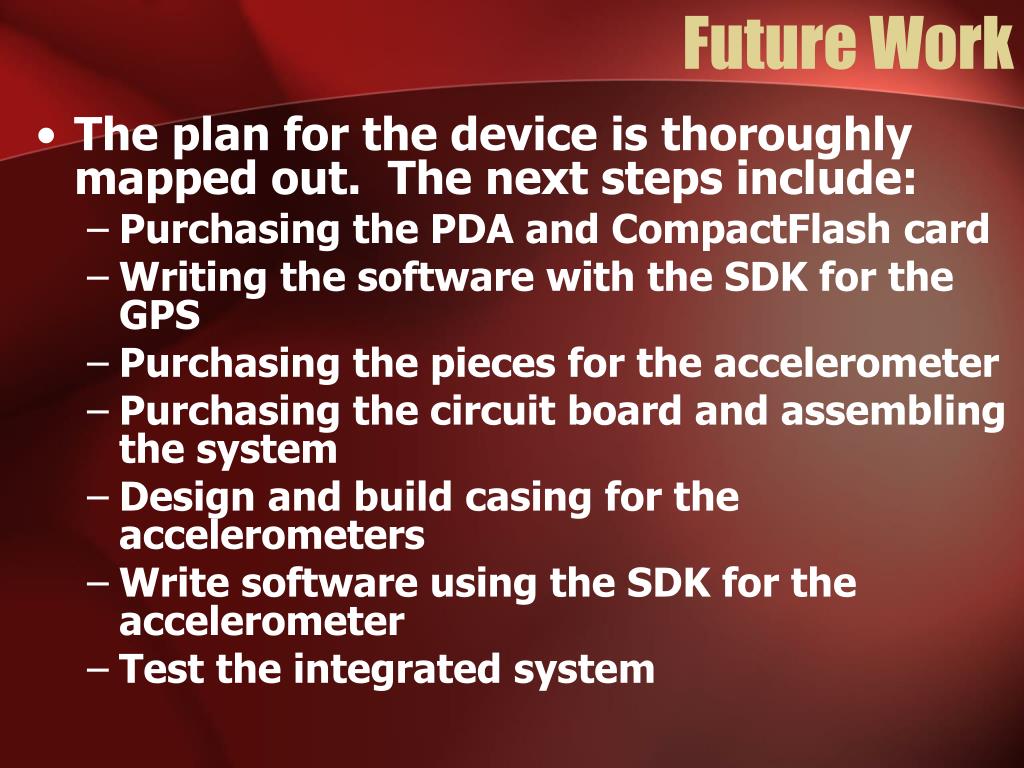 Future Work

• The plan for the device is thoroughly mapped out. The next steps include:
– Purchasing the PDA and CompactFlash card
– Writing the software with the SDK for the GPS
– Purchasing the pieces for the accelerometer
– Purchasing the circuit board and assembling the system
– Design and build casing for the accelerometers
– Write software using the SDK for the accelerometer
– Test the integrated system